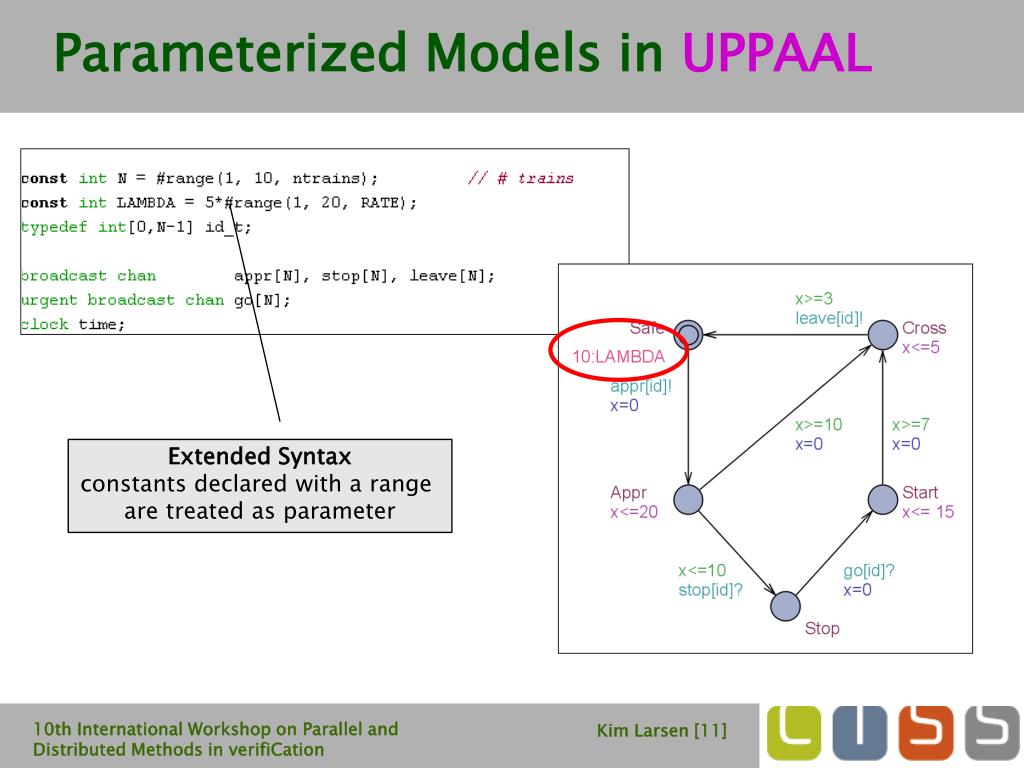 Parameterized Models in UPPAAL

const int N = #range(1, 10, ntrains); // # trains
const int LAMBDA = 5*#range(1, 20, RATE);
typedef int[0,N-1] id_t;

broadcast chan appr[N], stop[N], leave[N];
urgent broadcast chan go[N];
clock time;

Extended Syntax
constants declared with a range are treated as parameter

Safe
10:LAMBDA
x>=3
leave[id]!
Cross
x<=5
appr[id]!
x=0
x>=10
x=0
x>=7
x=0
Appr
x<=20
Start
x<= 15
x<=10
stop[id]?
go[id]?
x=0
Stop

10th International Workshop on Parallel and Distributed Methods in verifiCation

Kim Larsen [11]